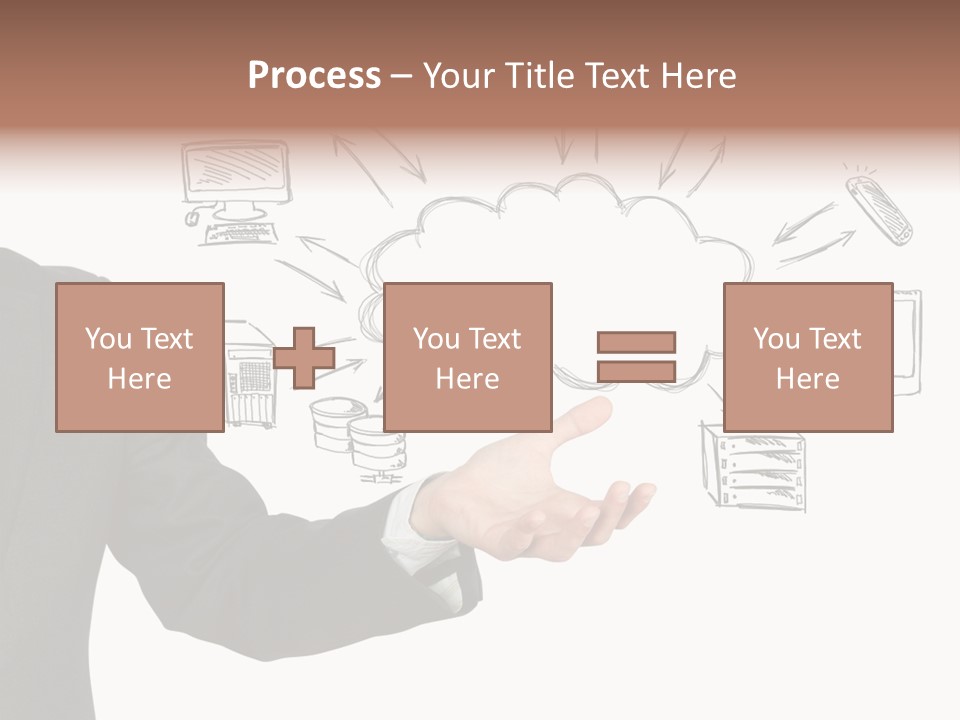 Process – Your Title Text Here

You Text Here

You Text Here

You Text Here